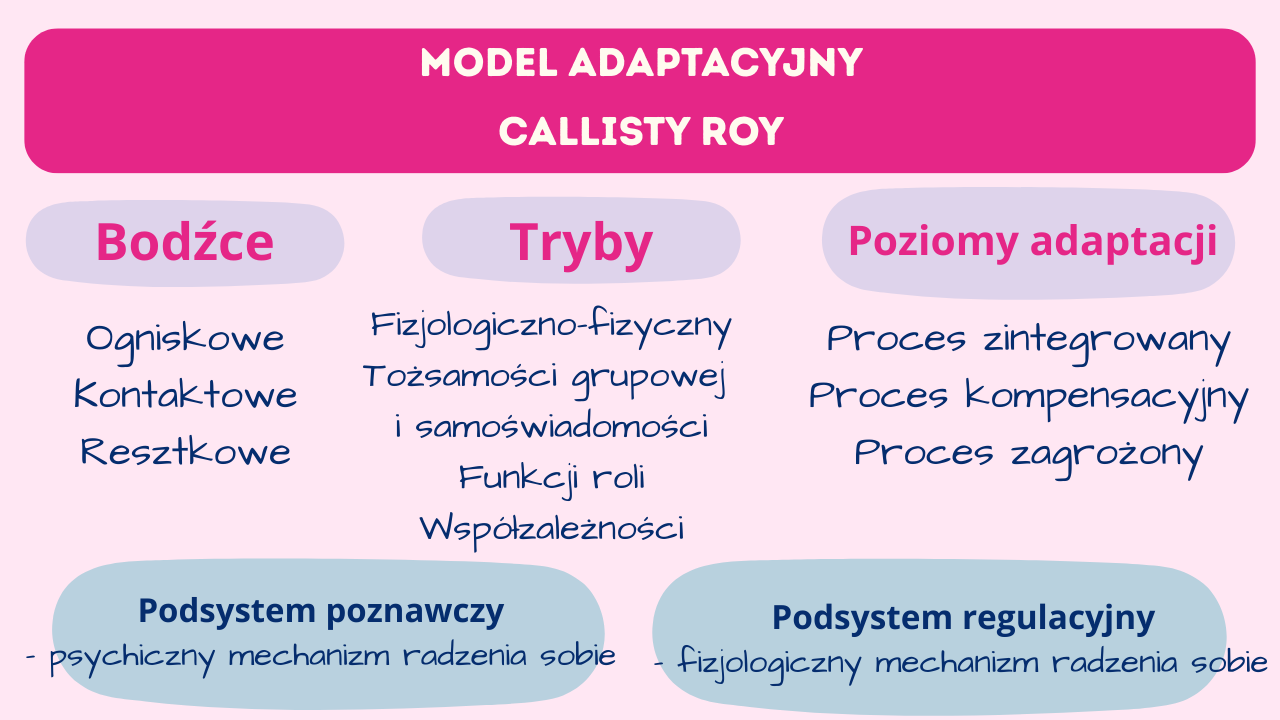 MODEL ADAPTACYJNY
CALLISTY ROY

Bodźce

Ogniskowe
Kontaktowe
Resztkowe

Tryby

Fizjologiczno-fizyczny
Tożsamości grupowej i samoświadomości
Funkcji roli
Współzależności

Poziomy adaptacji

Proces zintegrowany
Proces kompensacyjny
Proces zagrożony

Podsystem poznawczy
- psychiczny mechanizm radzenia sobie

Podsystem regulacyjny
- fizjologiczny mechanizm radzenia sobie